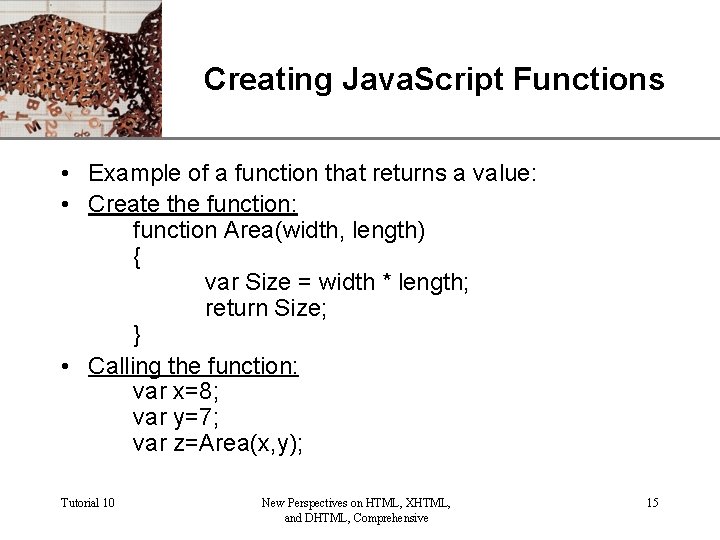 Creating JavaScript Functions

• Example of a function that returns a value:
• Create the function:
function Area(width, length)
{
var Size = width * length;
return Size;
}
• Calling the function:
var x=8;
var y=7;
var z=Area(x,y);

Tutorial 10

New Perspectives on HTML, XHTML, and DHTML, Comprehensive

15